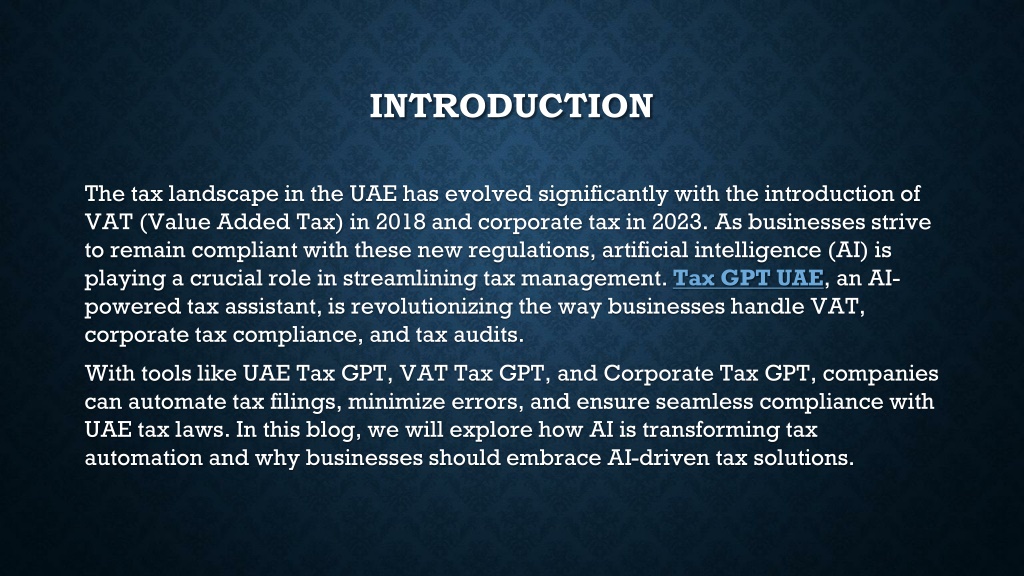 INTRODUCTION

The tax landscape in the UAE has evolved significantly with the introduction of VAT (Value Added Tax) in 2018 and corporate tax in 2023. As businesses strive to remain compliant with these new regulations, artificial intelligence (AI) is playing a crucial role in streamlining tax management. Tax GPT UAE, an AI-powered tax assistant, is revolutionizing the way businesses handle VAT, corporate tax compliance, and tax audits.

With tools like UAE Tax GPT, VAT Tax GPT, and Corporate Tax GPT, companies can automate tax filings, minimize errors, and ensure seamless compliance with UAE tax laws. In this blog, we will explore how AI is transforming tax automation and why businesses should embrace AI-driven tax solutions.